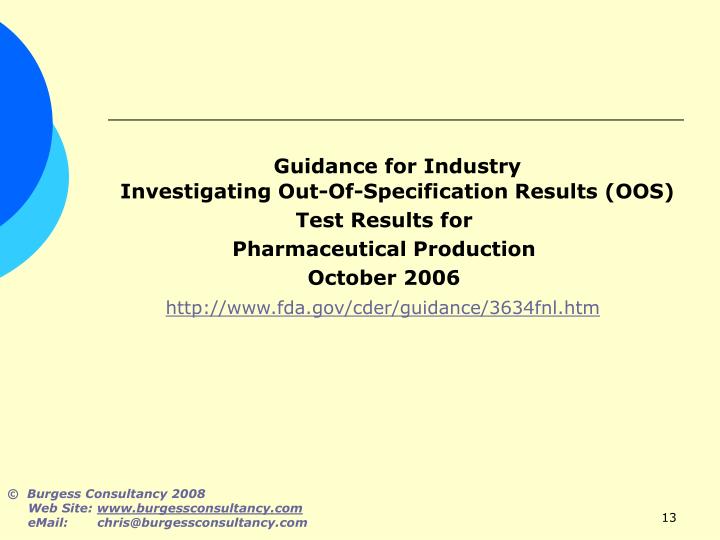 Guidance for Industry
Investigating Out-Of-Specification Results (OOS)
Test Results for
Pharmaceutical Production
October 2006

http://www.fda.gov/cder/guidance/3634fnl.htm

© Burgess Consultancy 2008
Web Site: www.burgessconsultancy.com
eMail: chris@burgessconsultancy.com

13